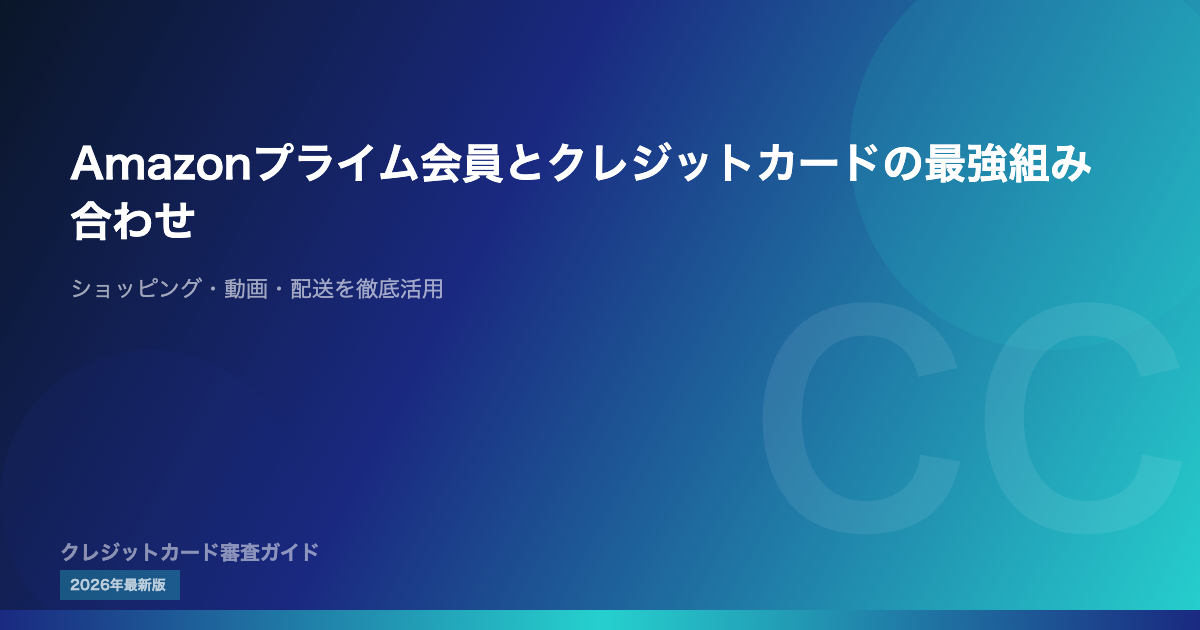 Amazonプライム会員とクレジットカードの最強組み合わせ

ショッピング・動画・配送を徹底活用

CC

クレジットカード審査ガイド

2026年最新版